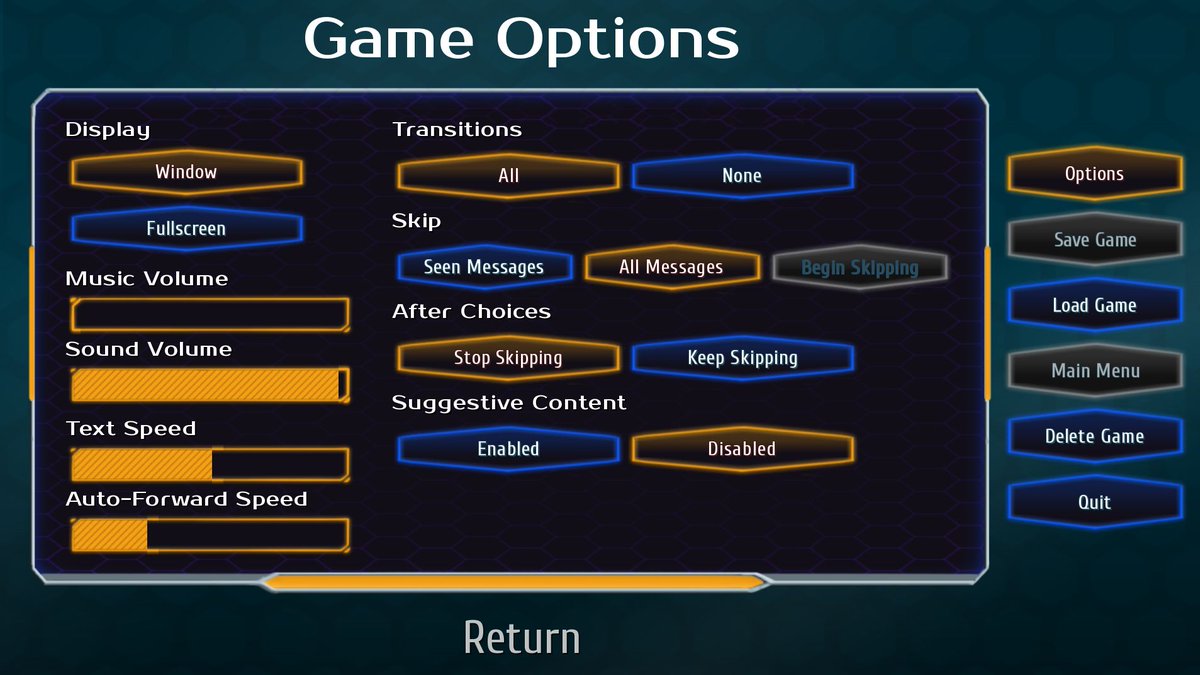 Game Options

Display

Window

Fullscreen

Music Volume

Sound Volume

Text Speed

Auto-Forward Speed

Transitions

All

None

Skip

Seen Messages

All Messages

Begin Skipping

After Choices

Stop Skipping

Keep Skipping

Suggestive Content

Enabled

Disabled

Options

Save Game

Load Game

Main Menu

Delete Game

Quit

Return